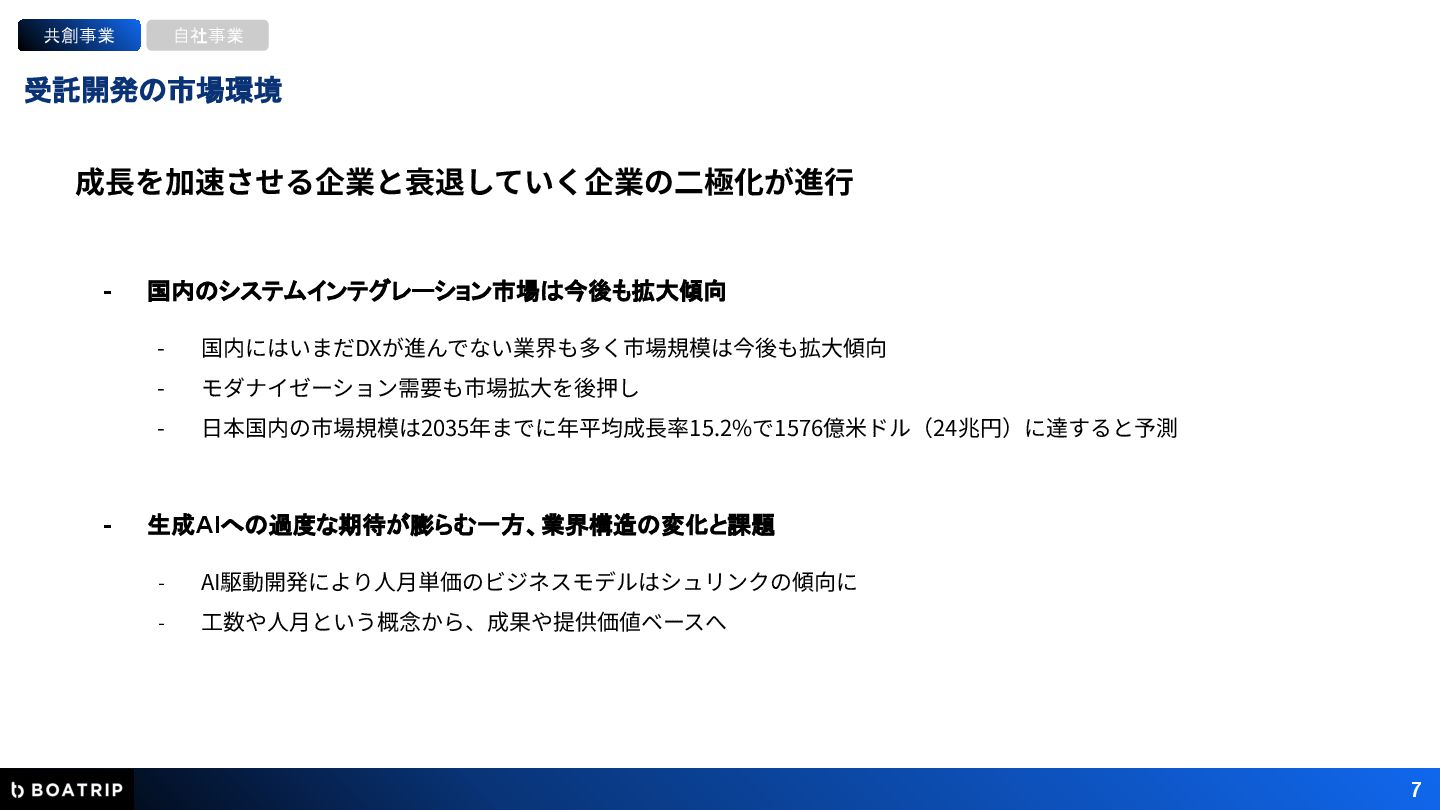 共創事業 自社事業

受託開発の市場環境

成長を加速させる企業と衰退していく企業の二極化が進行

- 国内のシステムインテグレーション市場は今後も拡大傾向

- 国内にはいまだDXが進んでない業界も多く市場規模は今後も拡大傾向
- モダナイゼーション需要も市場拡大を後押し
- 日本国内の市場規模は2035年までに年平均成長率15.2%で1576億米ドル（24兆円）に達すると予測

- 生成AIへの過度な期待が膨らむ一方、業界構造の変化と課題

- AI駆動開発により人月単価のビジネスモデルはシュリンクの傾向に
- 工数や人月という概念から、成果や提供価値ベースへ

BOATRIP

7